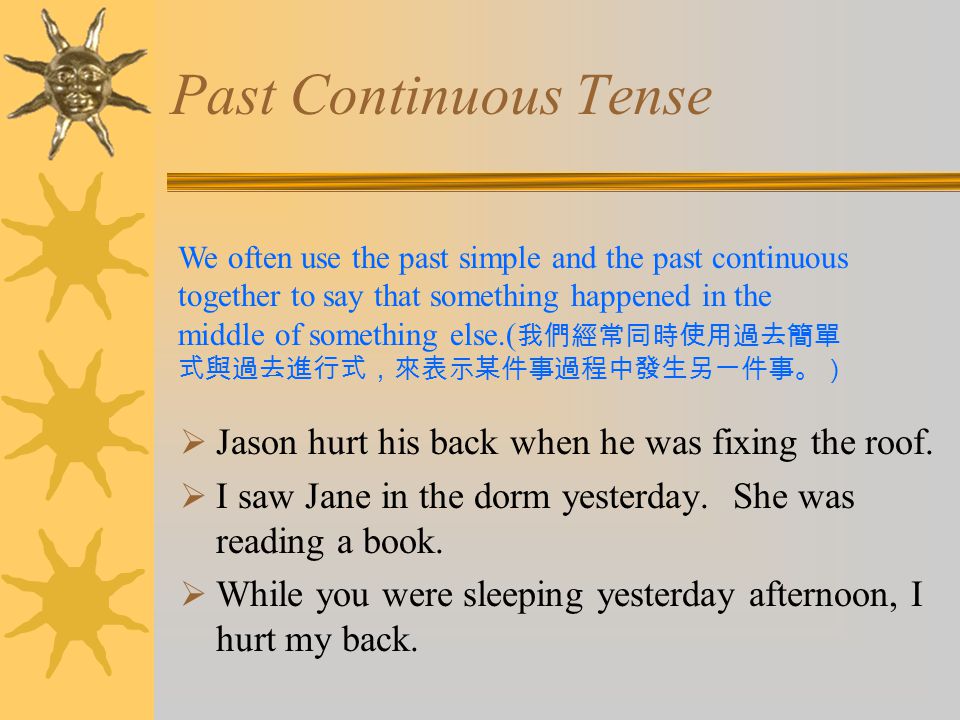 Past Continuous Tense

We often use the past simple and the past continuous together to say that something happened in the middle of something else.(我們經常同時使用過去簡單式與過去進行式，來表示某件事過程中發生另一件事。 )

➢ Jason hurt his back when he was fixing the roof.

➢ I saw Jane in the dorm yesterday. She was reading a book.

➢ While you were sleeping yesterday afternoon, I hurt my back.